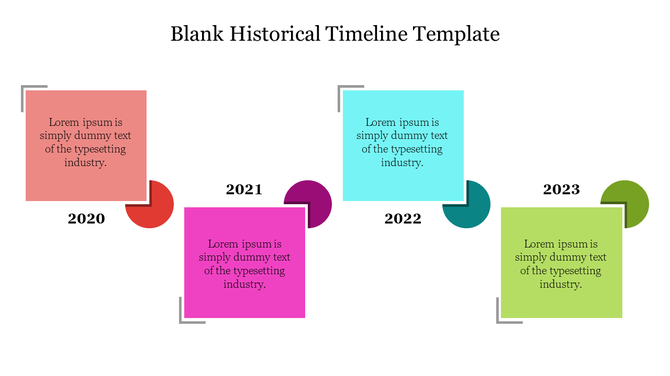 Blank Historical Timeline Template

Lorem ipsum is simply dummy text of the typesetting industry.

2020

2021

Lorem ipsum is simply dummy text of the typesetting industry.

Lorem ipsum is simply dummy text of the typesetting industry.

2022

2023

Lorem ipsum is simply dummy text of the typesetting industry.